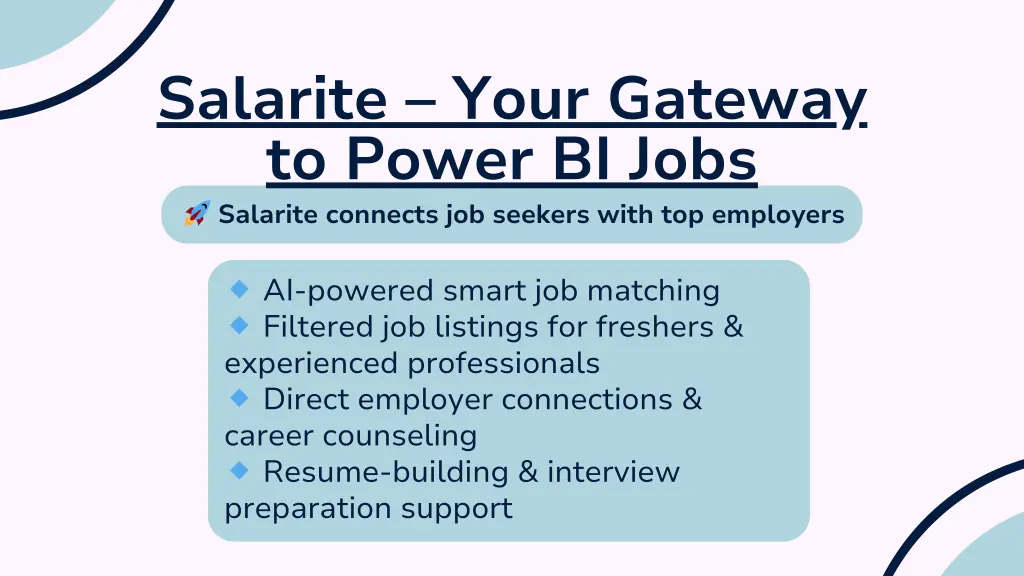 Salarite – Your Gateway to Power BI Jobs

🚀 Salarite connects job seekers with top employers

🔹 AI-powered smart job matching
🔹 Filtered job listings for freshers & experienced professionals
🔹 Direct employer connections & career counseling
🔹 Resume-building & interview preparation support